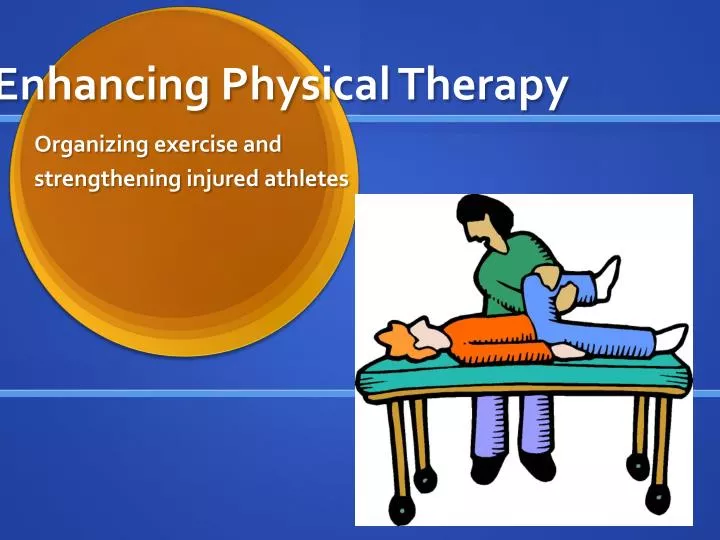 Enhancing Physical Therapy

Organizing exercise and strengthening injured athletes